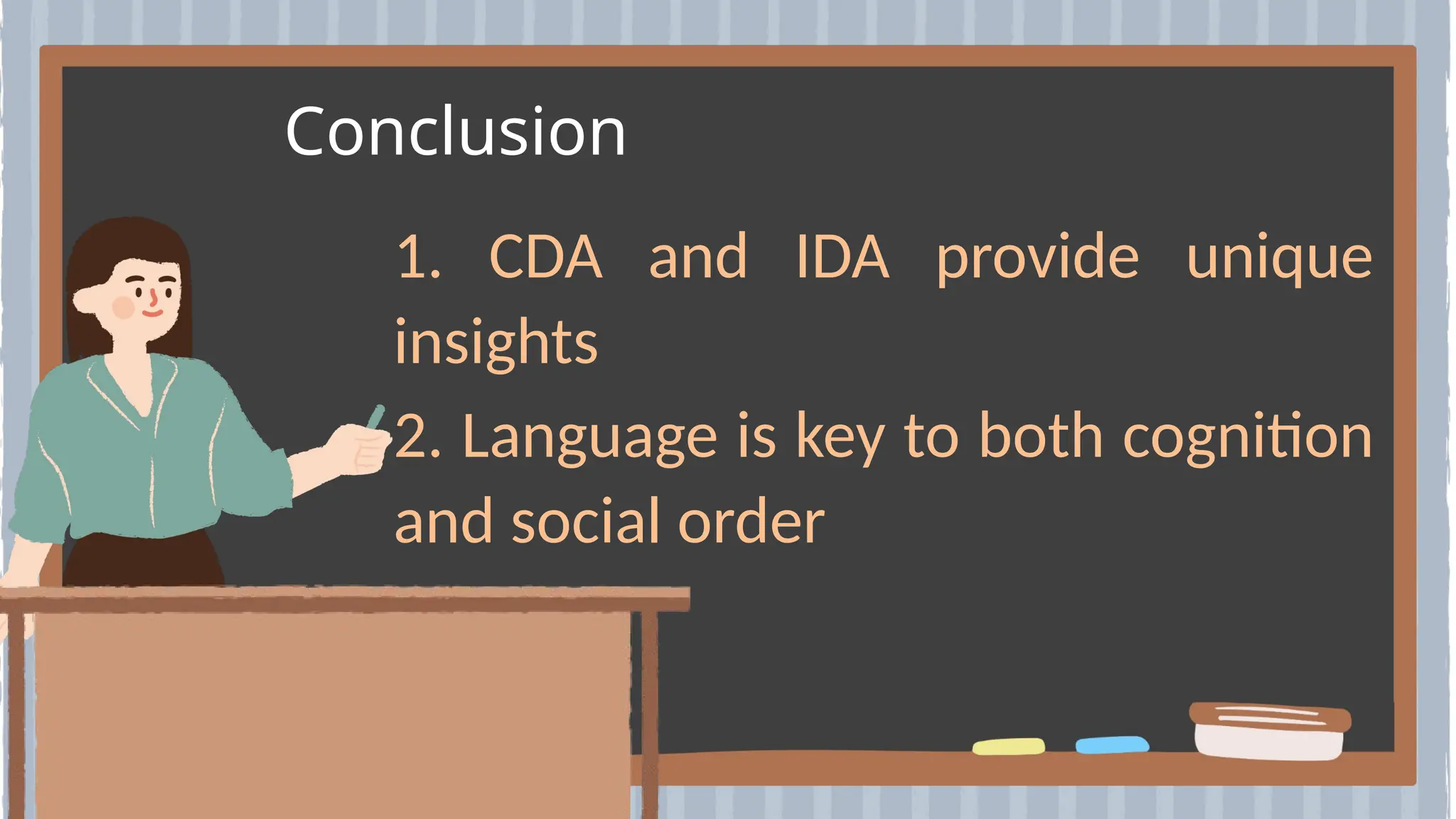 Conclusion

1. CDA and IDA provide unique insights

2. Language is key to both cognition and social order